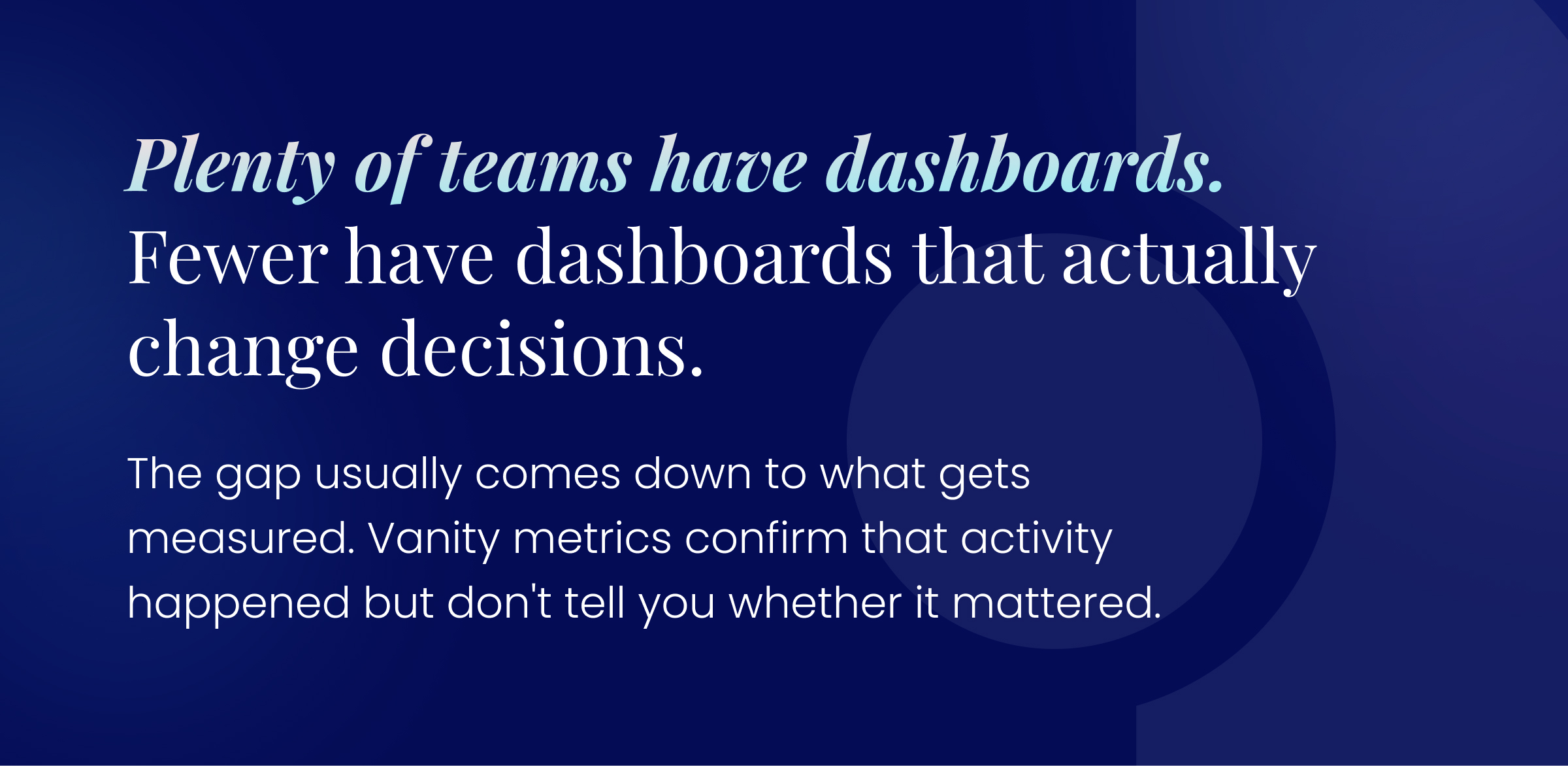 Plenty of teams have dashboards. Fewer have dashboards that actually change decisions.

The gap usually comes down to what gets measured. Vanity metrics confirm that activity happened but don't tell you whether it mattered.